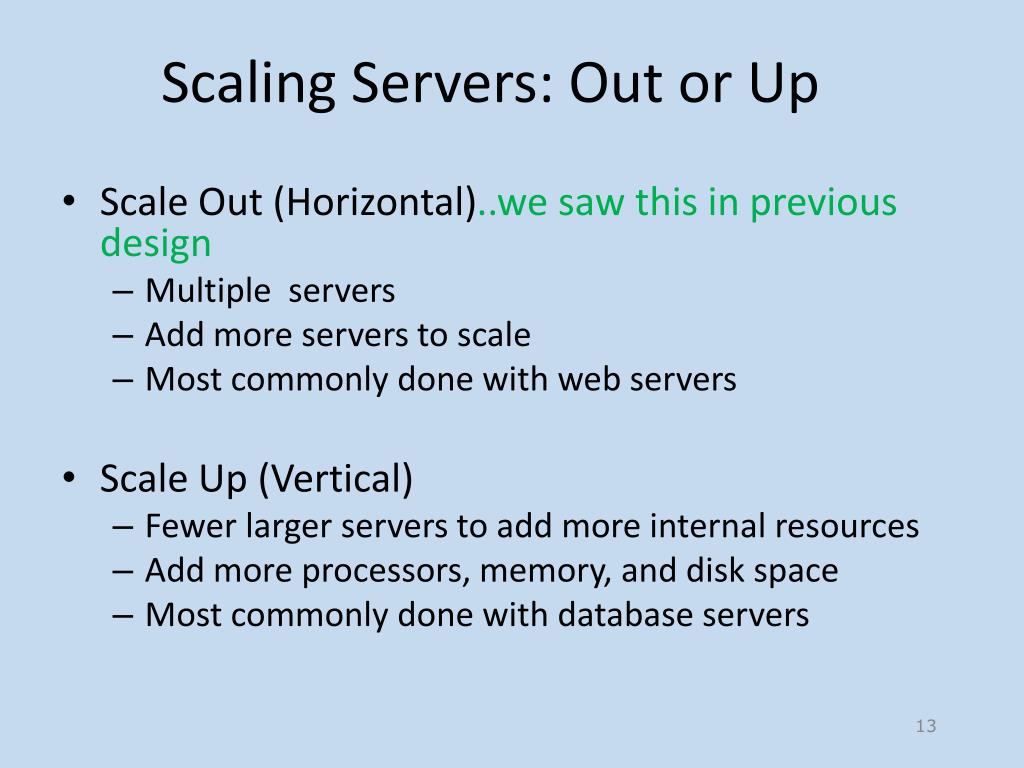 Scaling Servers: Out or Up

• Scale Out (Horizontal)..we saw this in previous design
– Multiple servers
– Add more servers to scale
– Most commonly done with web servers

• Scale Up (Vertical)
– Fewer larger servers to add more internal resources
– Add more processors, memory, and disk space
– Most commonly done with database servers

13